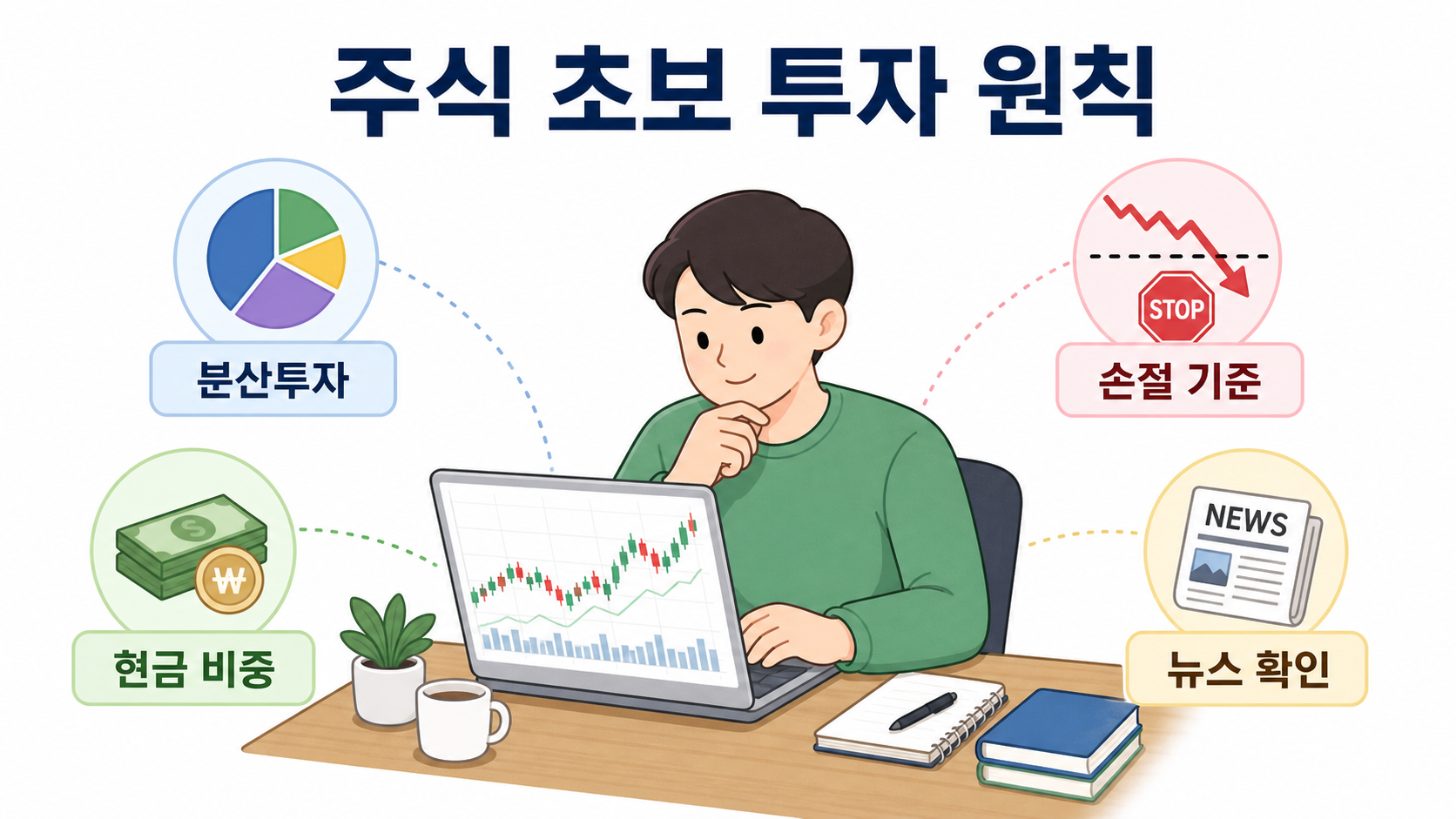 주식 초보 투자 원칙

분산투자

STOP

손절 기준

$

₩

현금 비중

NEWS

뉴스 확인